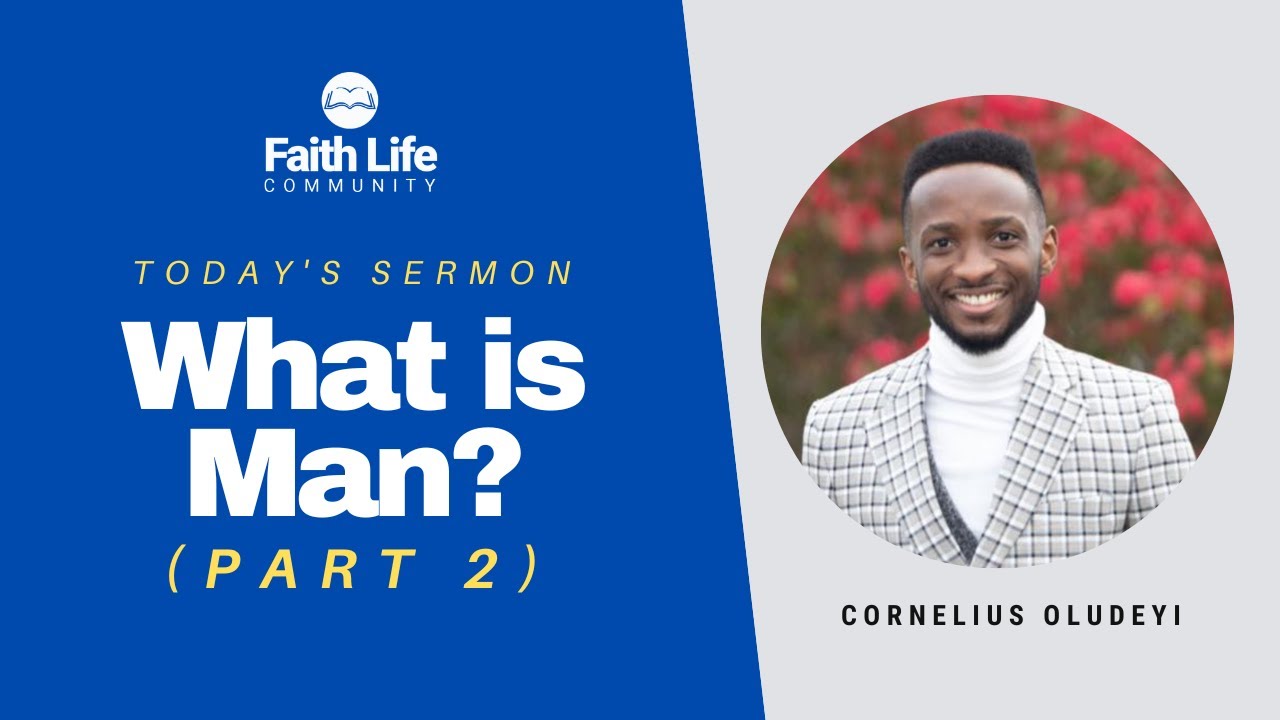 Faith Life
COMMUNITY

TODAY'S SERMON

What is Man?

(PART 2)

CORNELIUS OLUDEYI